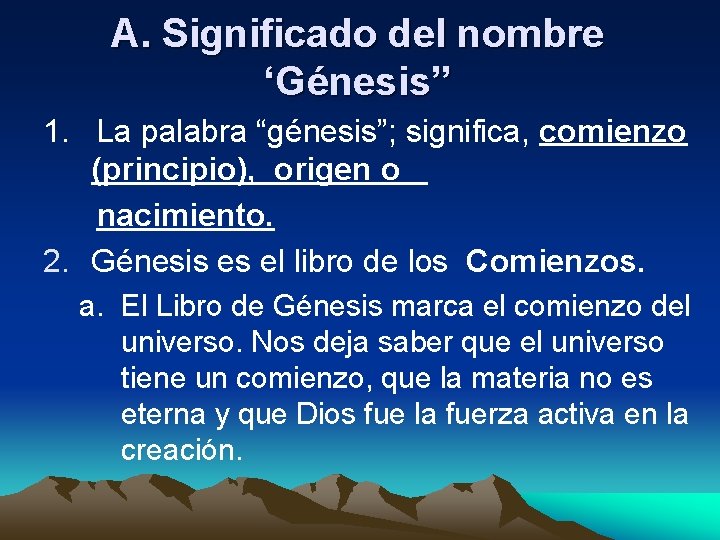 A. Significado del nombre ‘Génesis”

1. La palabra “génesis”; significa, comienzo (principio), origen o nacimiento.

2. Génesis es el libro de los Comienzos.

a. El Libro de Génesis marca el comienzo del universo. Nos deja saber que el universo tiene un comienzo, que la materia no es eterna y que Dios fue la fuerza activa en la creación.